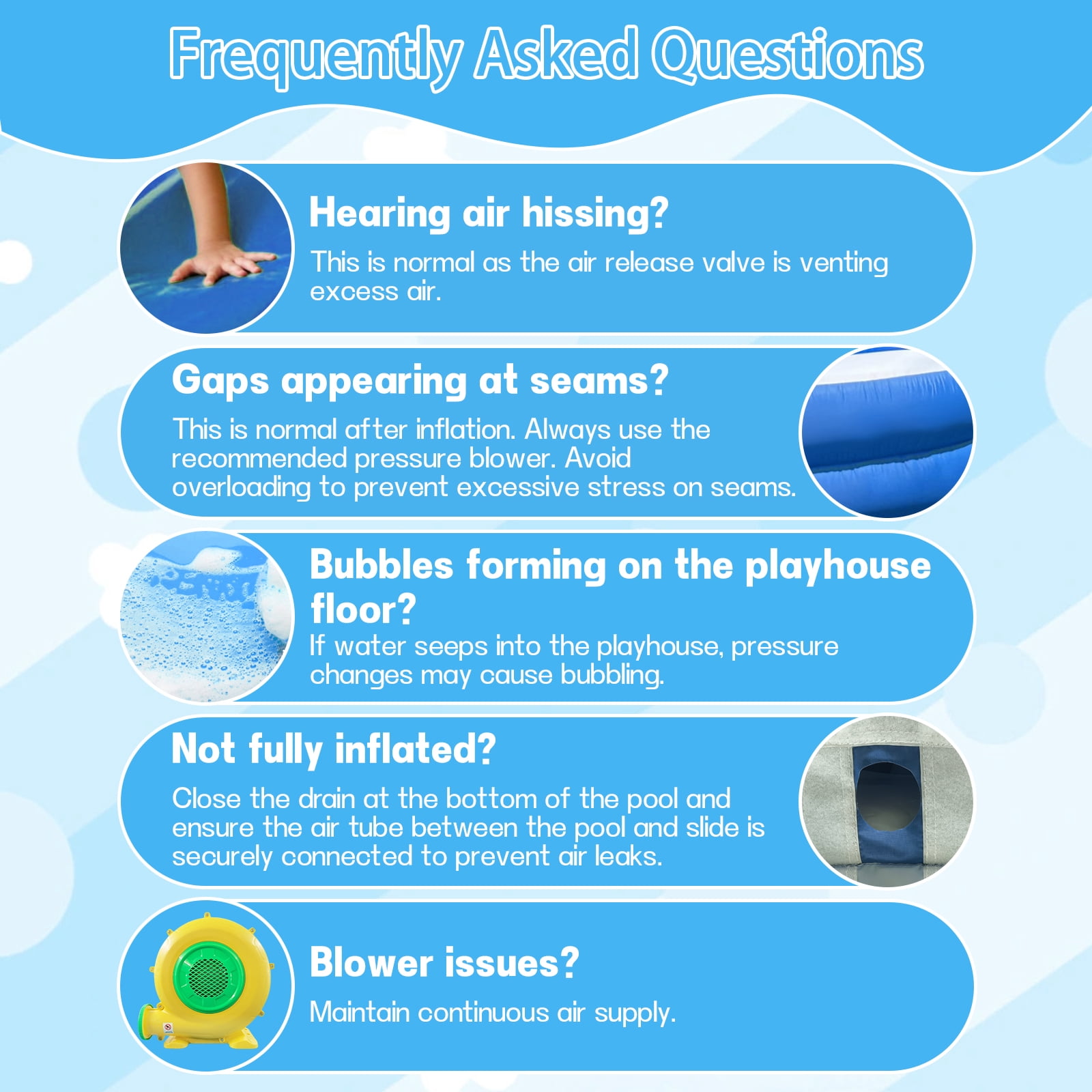 Frequently Asked Questions

Hearing air hissing?

This is normal as the air release valve is venting excess air.

Gaps appearing at seams?

This is normal after inflation. Always use the recommended pressure blower. Avoid overloading to prevent excessive stress on seams.

Bubbles forming on the playhouse floor?

If water seeps into the playhouse, pressure changes may cause bubbling.

Not fully inflated?

Close the drain at the bottom of the pool and ensure the air tube between the pool and slide is securely connected to prevent air leaks.

Blower issues?

Maintain continuous air supply.